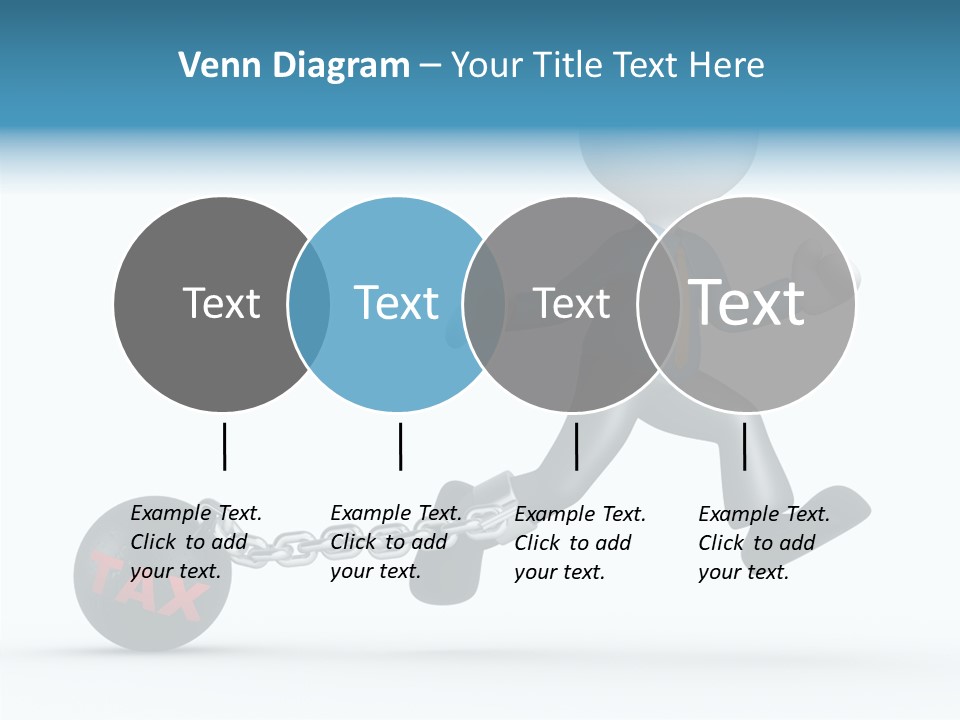 Venn Diagram – Your Title Text Here

Text

Text

Text

Text

Example Text. Click to add your text.

Example Text. Click to add your text.

Example Text. Click to add your text.

Example Text. Click to add your text.

TAX